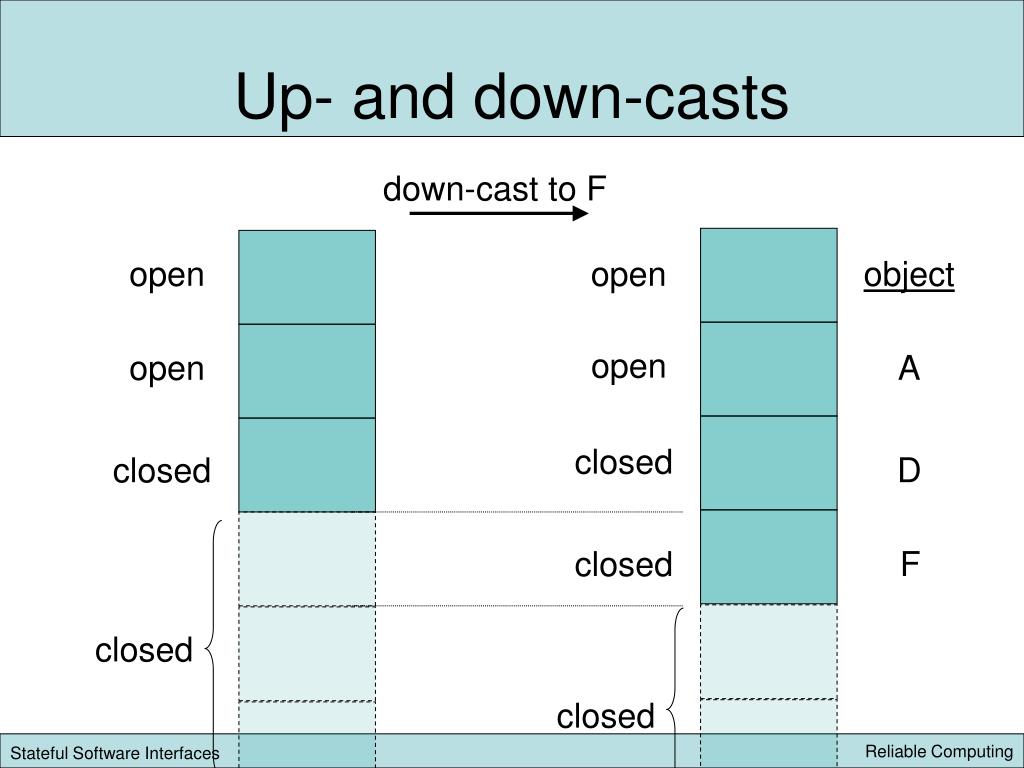 Up- and down-casts

down-cast to F

open

open

closed

closed

open

open

closed

closed

closed

object

A

D

F

Stateful Software Interfaces

Reliable Computing